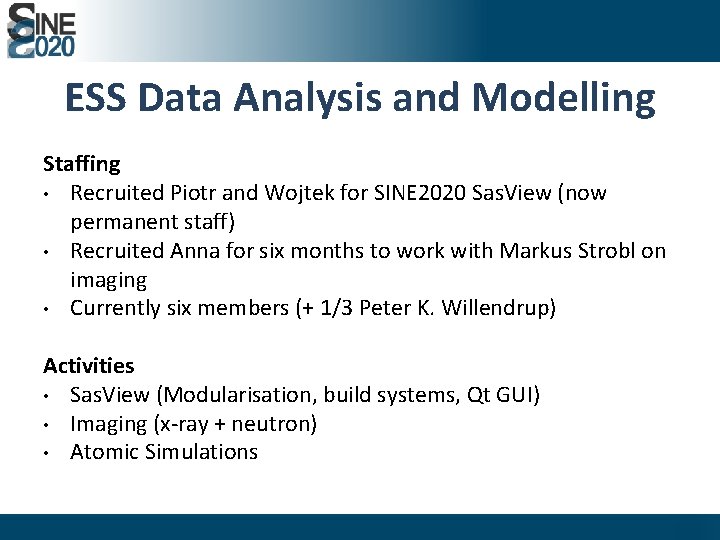 SINE 2020

ESS Data Analysis and Modelling

Staffing
• Recruited Piotr and Wojtek for SINE2020 SasView (now permanent staff)
• Recruited Anna for six months to work with Markus Strobl on imaging
• Currently six members (+ 1/3 Peter K. Willendrup)

Activities
• SasView (Modularisation, build systems, Qt GUI)
• Imaging (x-ray + neutron)
• Atomic Simulations